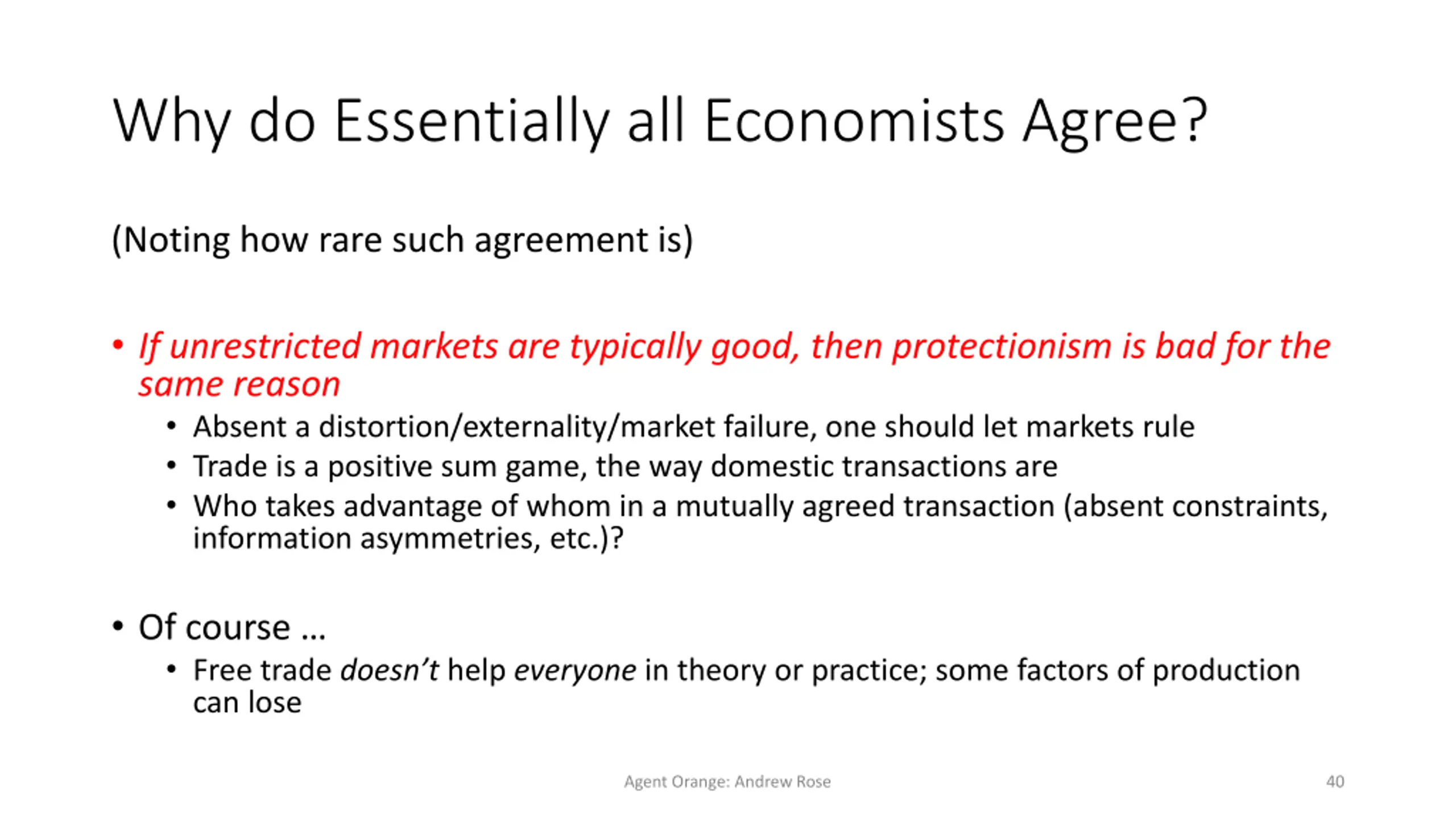 Why do Essentially all Economists Agree?

(Noting how rare such agreement is)

• If unrestricted markets are typically good, then protectionism is bad for the same reason
  • Absent a distortion/externality/market failure, one should let markets rule
  • Trade is a positive sum game, the way domestic transactions are
  • Who takes advantage of whom in a mutually agreed transaction (absent constraints, information asymmetries, etc.)?

• Of course …
  • Free trade doesn't help everyone in theory or practice; some factors of production can lose

Agent Orange: Andrew Rose

40